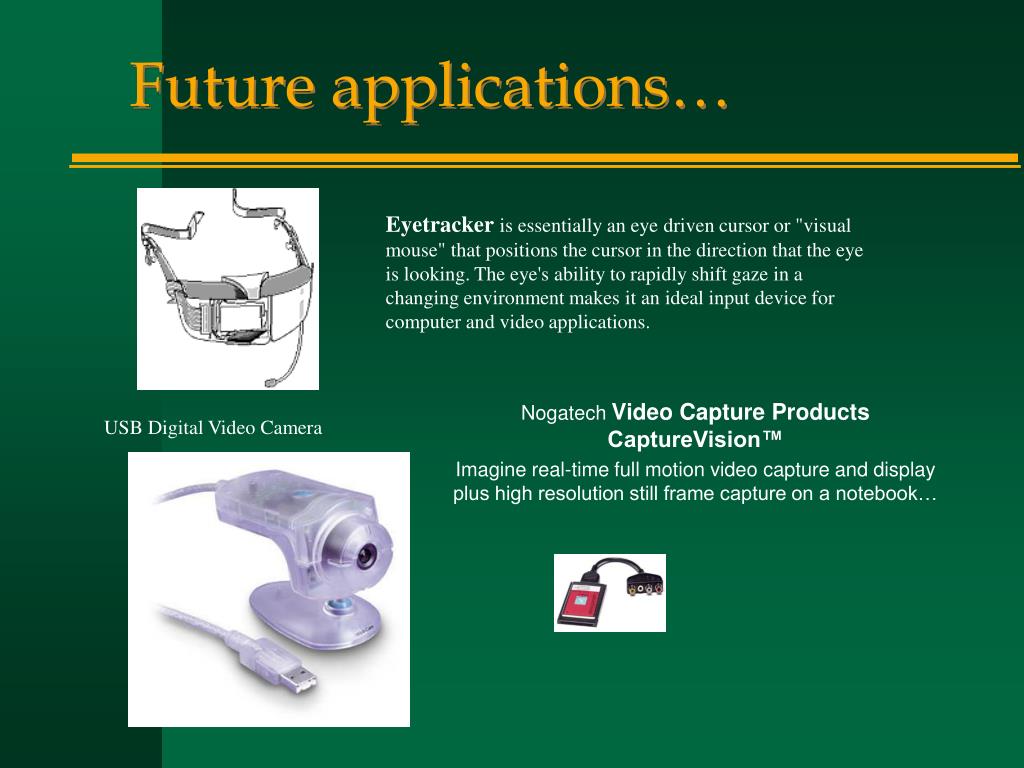 Future applications…

Eyetracker is essentially an eye driven cursor or "visual mouse" that positions the cursor in the direction that the eye is looking. The eye's ability to rapidly shift gaze in a changing environment makes it an ideal input device for computer and video applications.

USB Digital Video Camera

Nogatech Video Capture Products CaptureVision™

Imagine real-time full motion video capture and display plus high resolution still frame capture on a notebook…